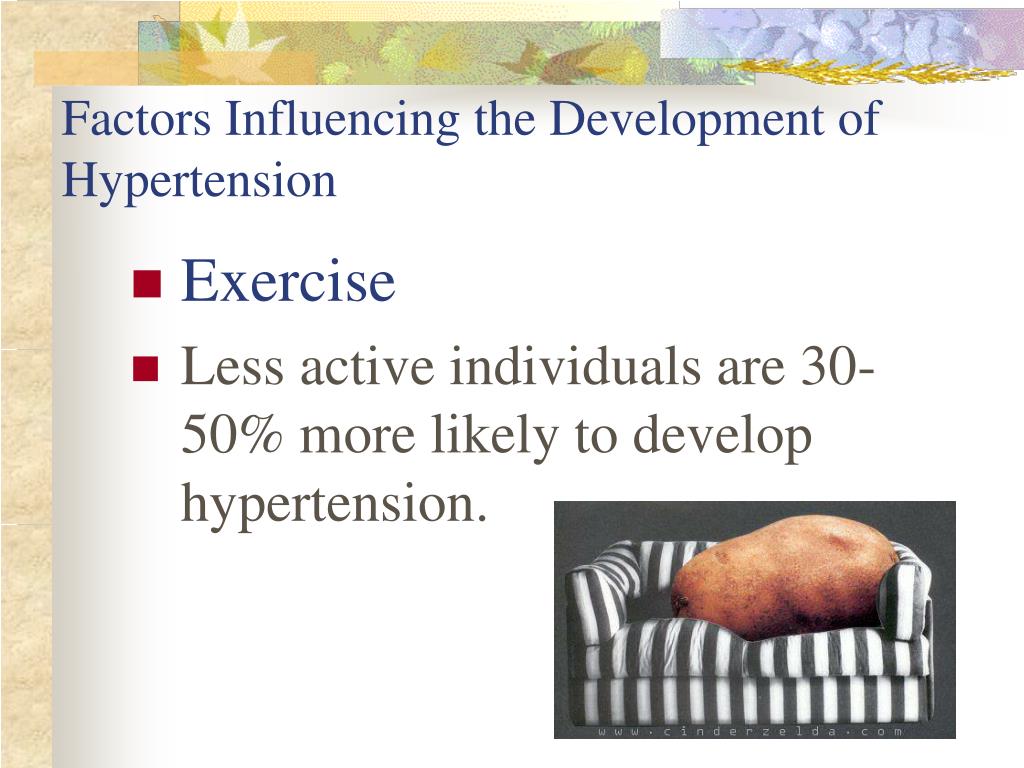 Factors Influencing the Development of Hypertension

Exercise

Less active individuals are 30-50% more likely to develop hypertension.

www.cinderzelda.com